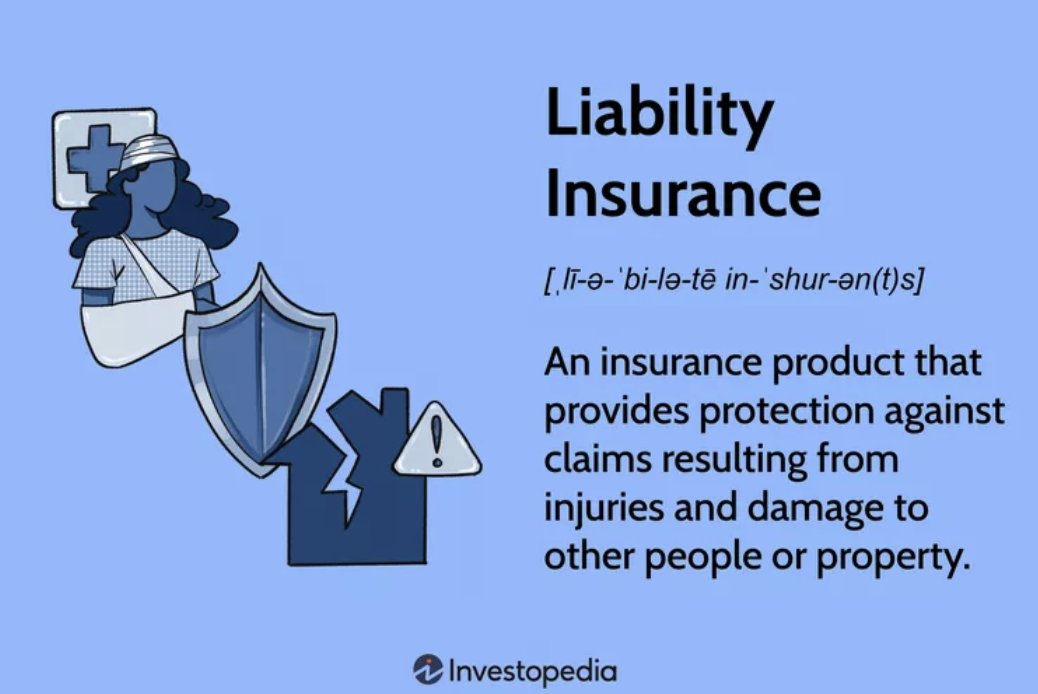 Liability Insurance

[ˌlī-ə-ˈbi-lə-tē in-ˈshur-ən(t)s]

An insurance product that provides protection against claims resulting from injuries and damage to other people or property.

Investopedia